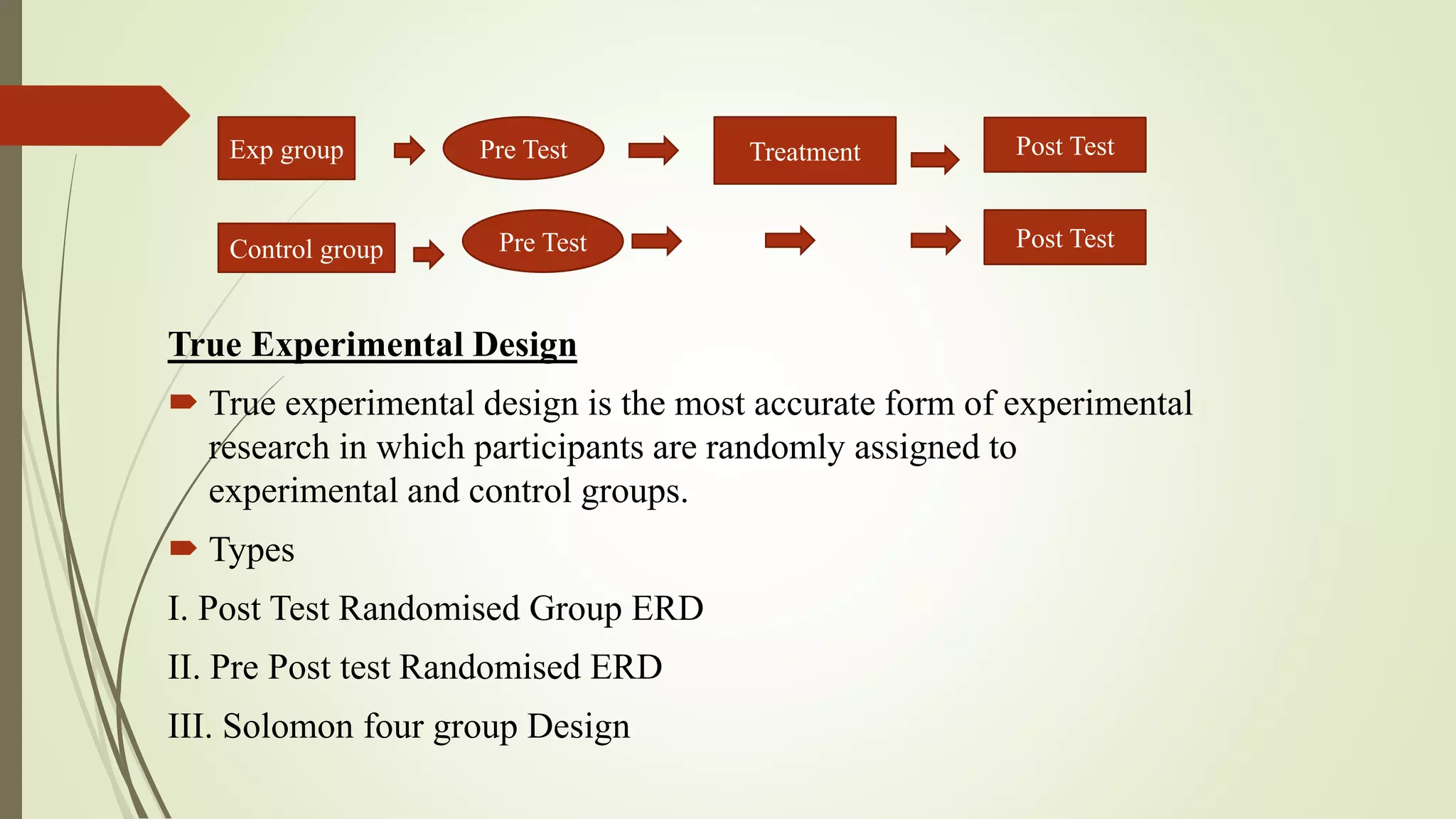 Exp group

Pre Test

Treatment

Post Test

Control group

Pre Test

Post Test

True Experimental Design

True experimental design is the most accurate form of experimental research in which participants are randomly assigned to experimental and control groups.

Types

I. Post Test Randomised Group ERD

II. Pre Post test Randomised ERD

III. Solomon four group Design